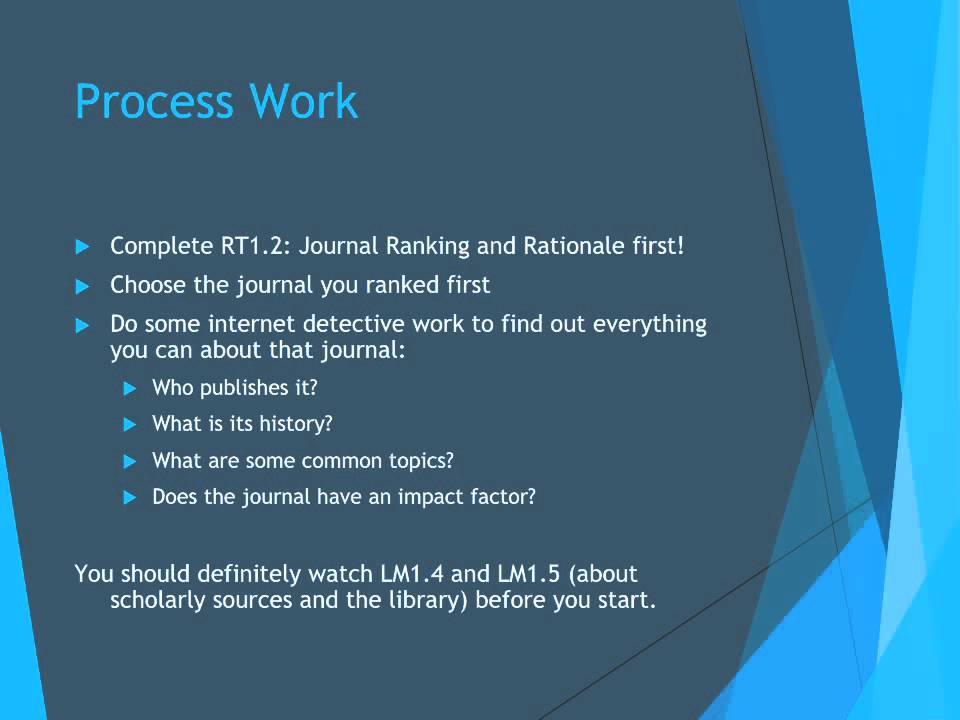 Process Work

Complete RT1.2: Journal Ranking and Rationale first!

Choose the journal you ranked first

Do some internet detective work to find out everything you can about that journal:

Who publishes it?

What is its history?

What are some common topics?

Does the journal have an impact factor?

You should definitely watch LM1.4 and LM1.5 (about scholarly sources and the library) before you start.